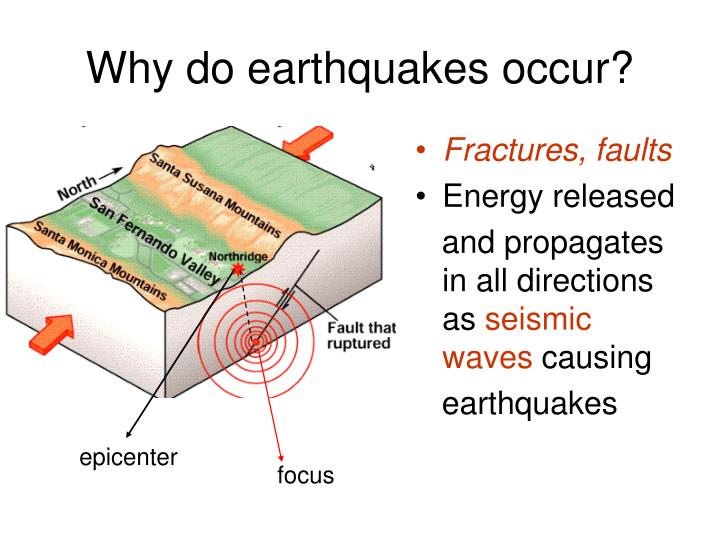 Why do earthquakes occur?

North
Santa Susana Mountains
San Fernando Valley
Santa Monica Mountains
Northridge
Fault that ruptured
epicenter
focus

• Fractures, faults
• Energy released and propagates in all directions as seismic waves causing earthquakes